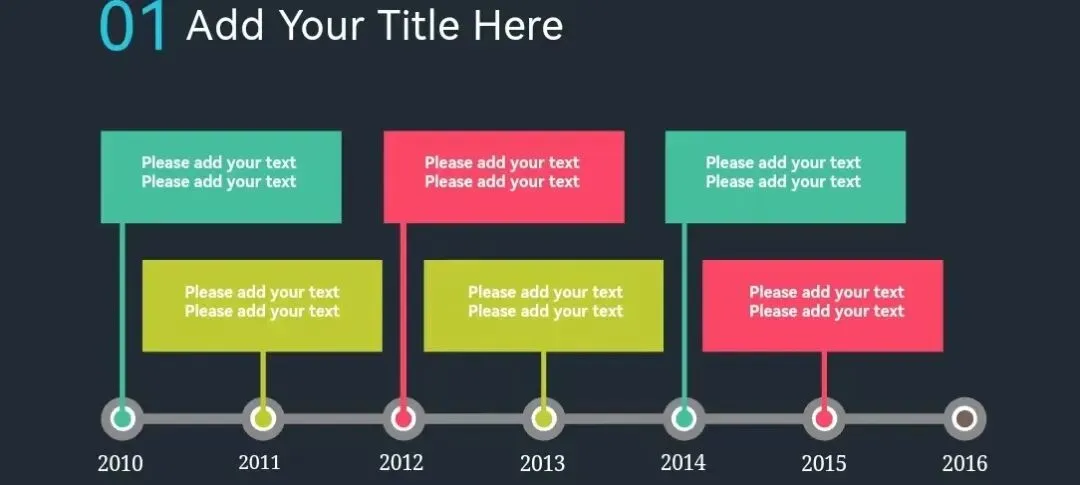 01 Add Your Title Here

Please add your text
Please add your text

Please add your text
Please add your text

Please add your text
Please add your text

Please add your text
Please add your text

Please add your text
Please add your text

Please add your text
Please add your text

2010
2011
2012
2013
2014
2015
2016